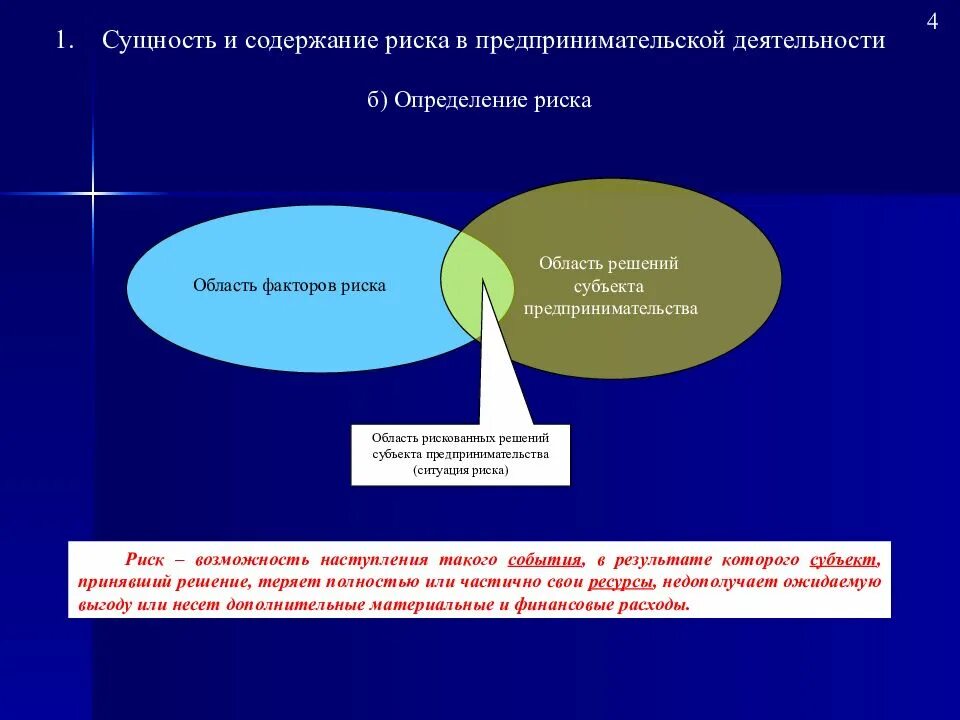 4

1. Сущность и содержание риска в предпринимательской деятельности

б) Определение риска

Область факторов риска

Область решений субъекта предпринимательства

Область рискованных решений субъекта предпринимательства (ситуация риска)

Риск – возможность наступления такого события, в результате которого субъект, принявший решение, теряет полностью или частично свои ресурсы, недополучает ожидаемую выгоду или несет дополнительные материальные и финансовые расходы.